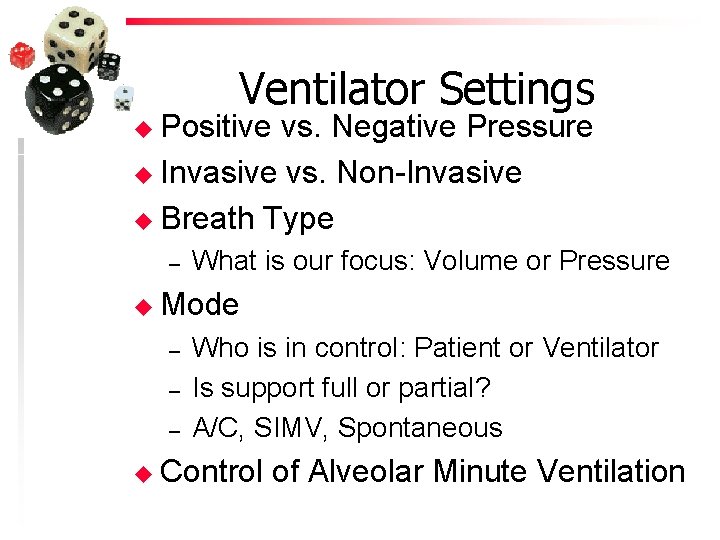 Ventilator Settings

◆ Positive vs. Negative Pressure
◆ Invasive vs. Non-Invasive
◆ Breath Type
– What is our focus: Volume or Pressure
◆ Mode
– Who is in control: Patient or Ventilator
– Is support full or partial?
– A/C, SIMV, Spontaneous
◆ Control of Alveolar Minute Ventilation